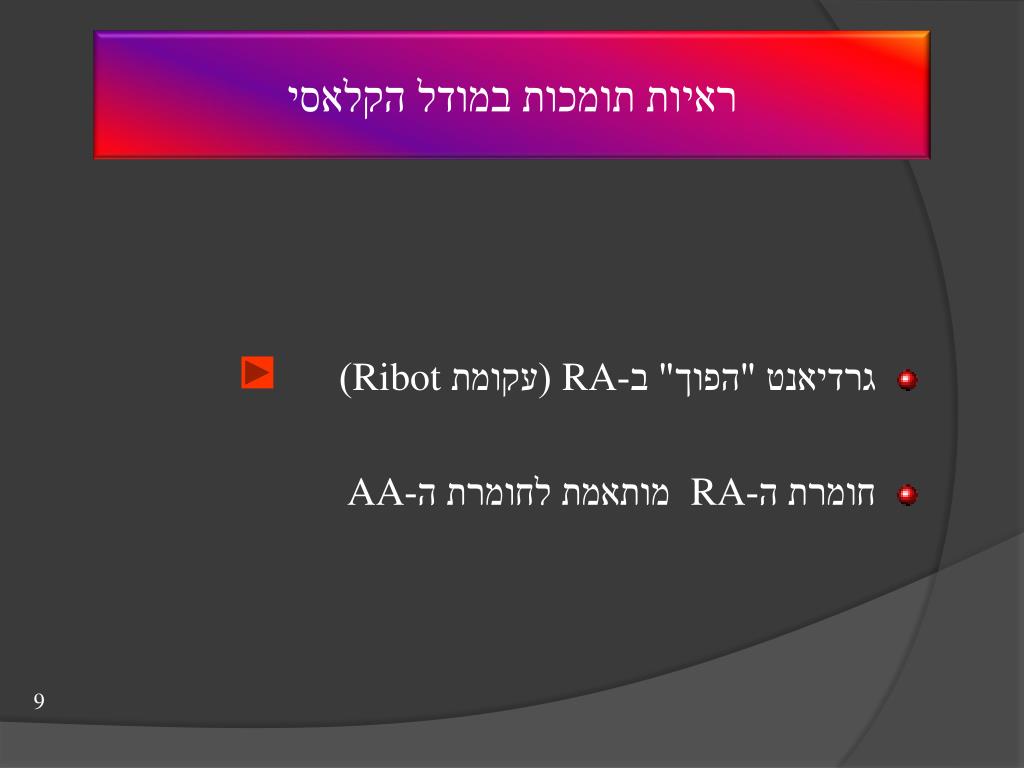 ראיות תומכות במודל הקלאסי

גרדיאנט "הפוך" ב-RA (עקומת Ribot)

חומרת ה-RA מותאמת לחומרת ה-AA

9